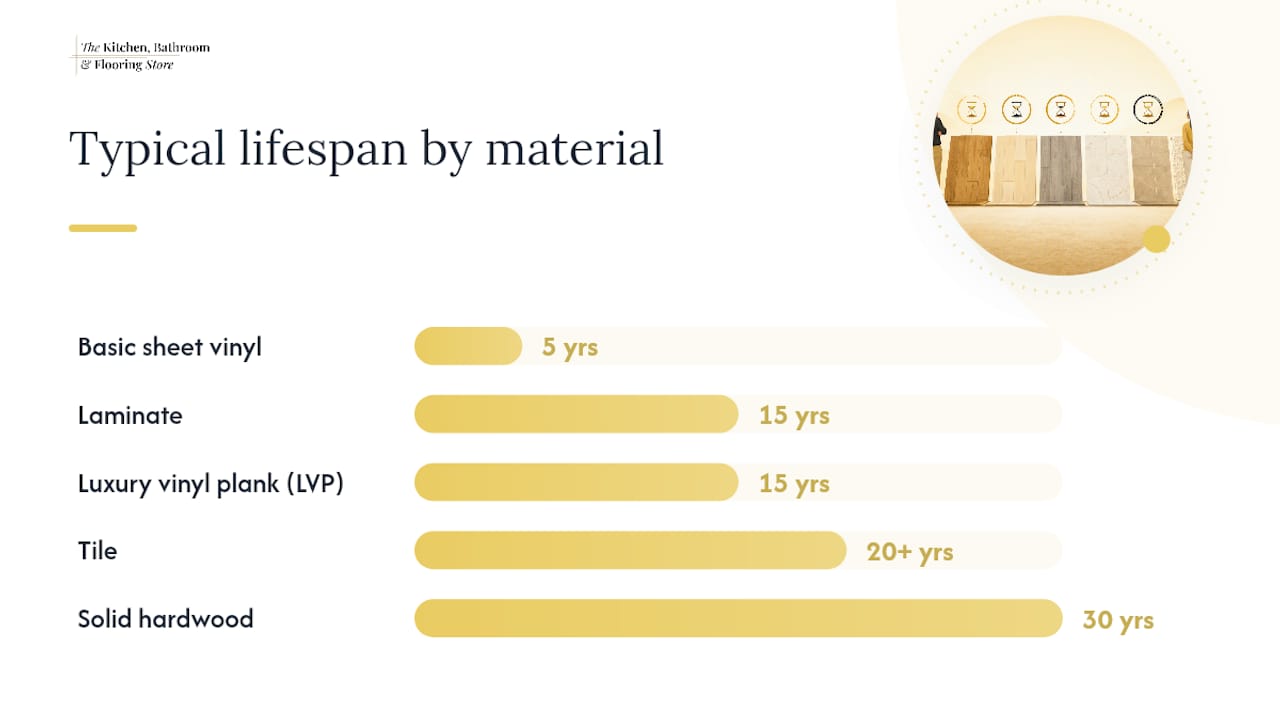 The Kitchen, Bathroom & Flooring Store

Typical lifespan by material

Basic sheet vinyl 5 yrs

Laminate 15 yrs

Luxury vinyl plank (LVP) 15 yrs

Tile 20+ yrs

Solid hardwood 30 yrs